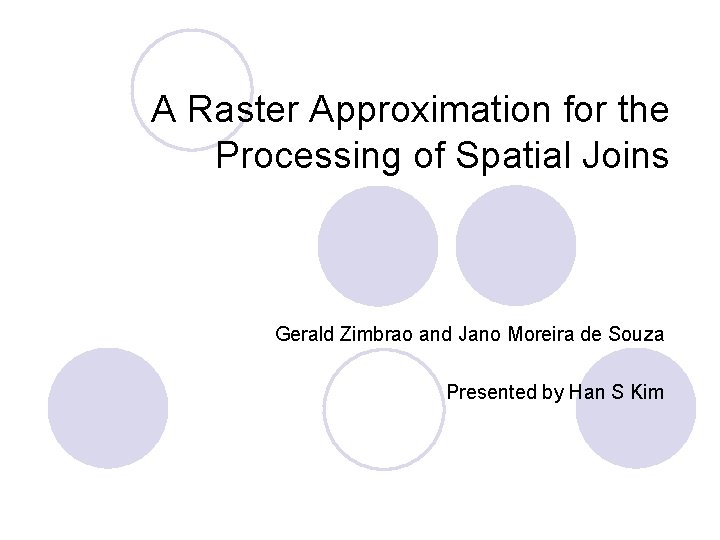 A Raster Approximation for the Processing of Spatial Joins

Gerald Zimbrao and Jano Moreira de Souza

Presented by Han S Kim